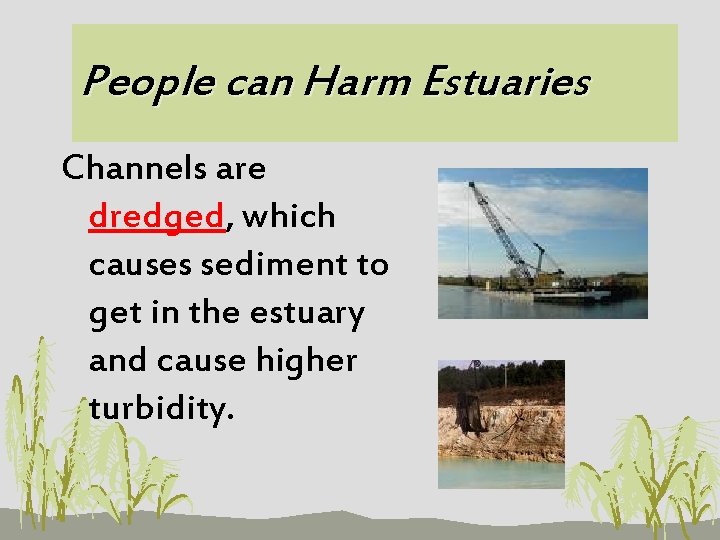 People can Harm Estuaries

Channels are dredged, which causes sediment to get in the estuary and cause higher turbidity.